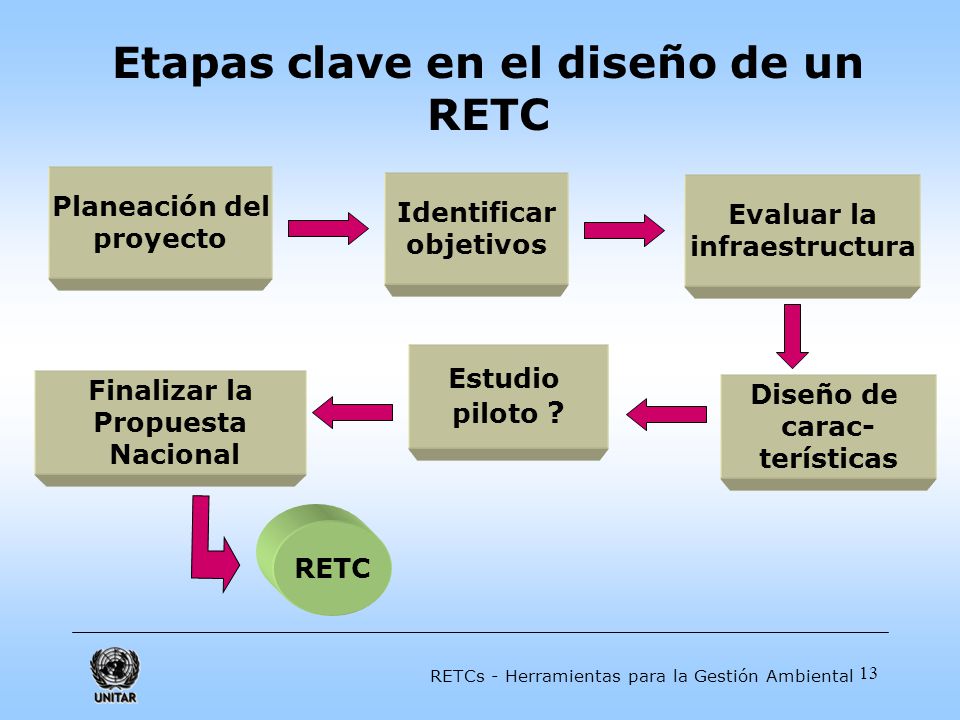 Etapas clave en el diseño de un RETC

Planeación del proyecto

Identificar objetivos

Evaluar la infraestructura

Diseño de carac-terísticas

Estudio piloto ?

Finalizar la Propuesta Nacional

RETC

UNITAR

RETCs - Herramientas para la Gestión Ambiental 13